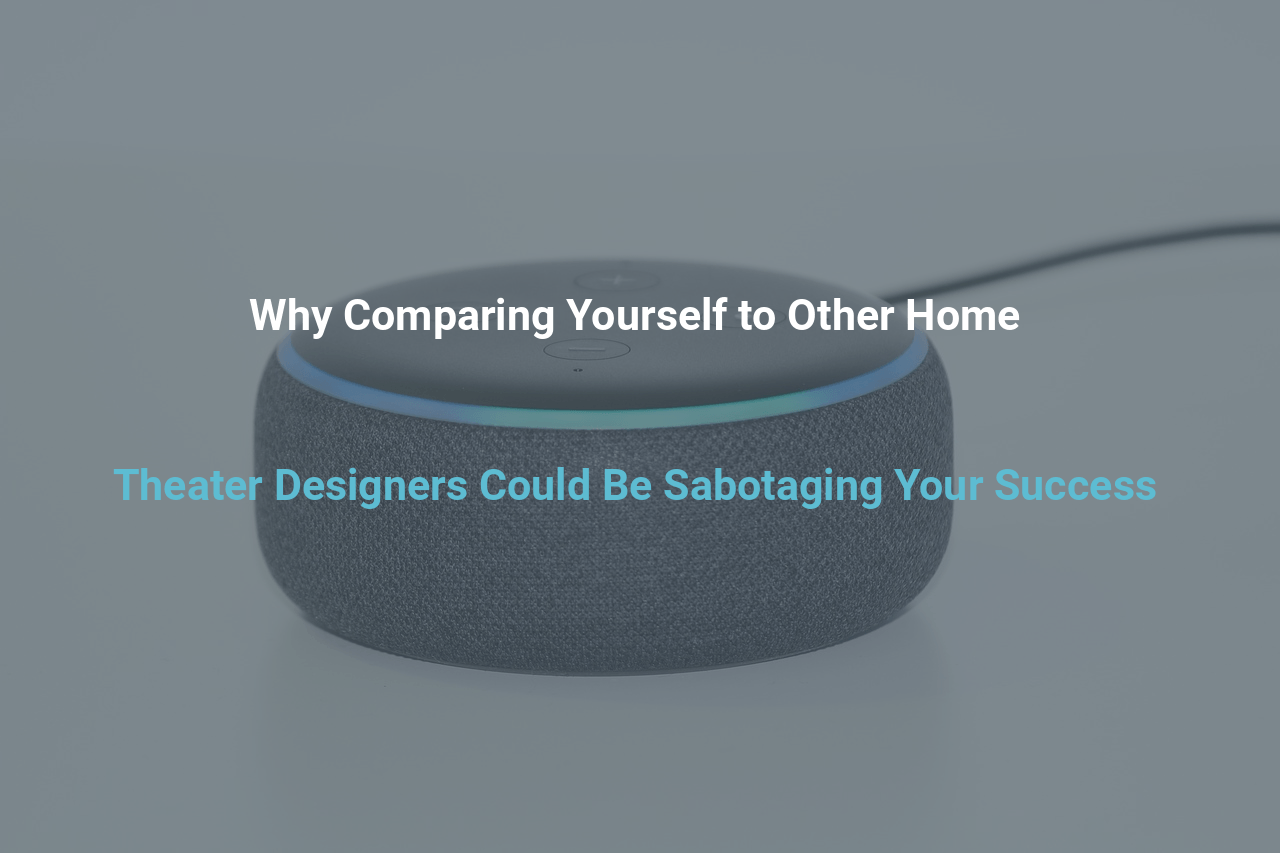 Why Comparing Yourself to Other Home

Theater Designers Could Be Sabotaging Your Success